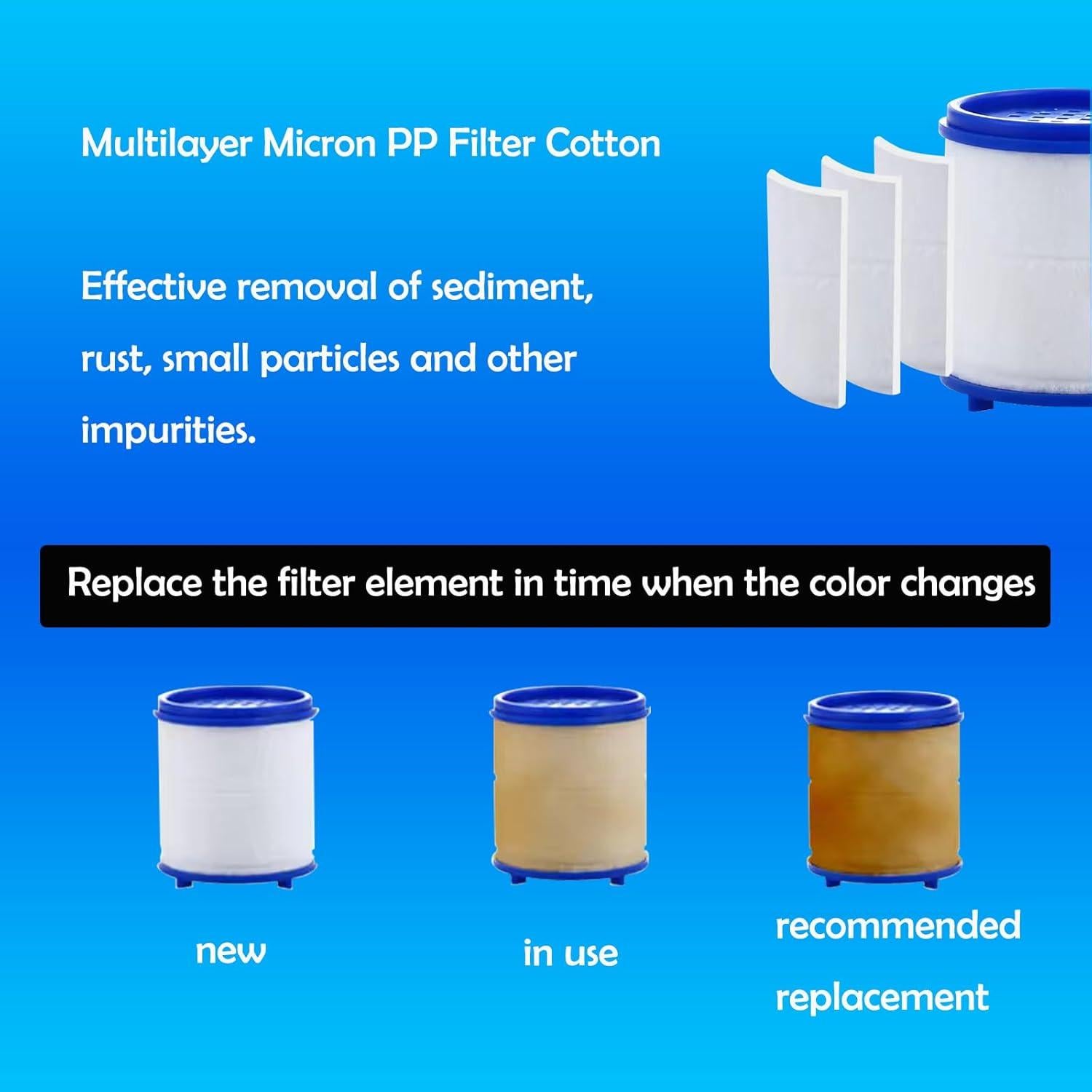 Multilayer Micron PP Filter Cotton

Effective removal of sediment, rust, small particles and other impurities.

Replace the filter element in time when the color changes

new

in use

recommended replacement